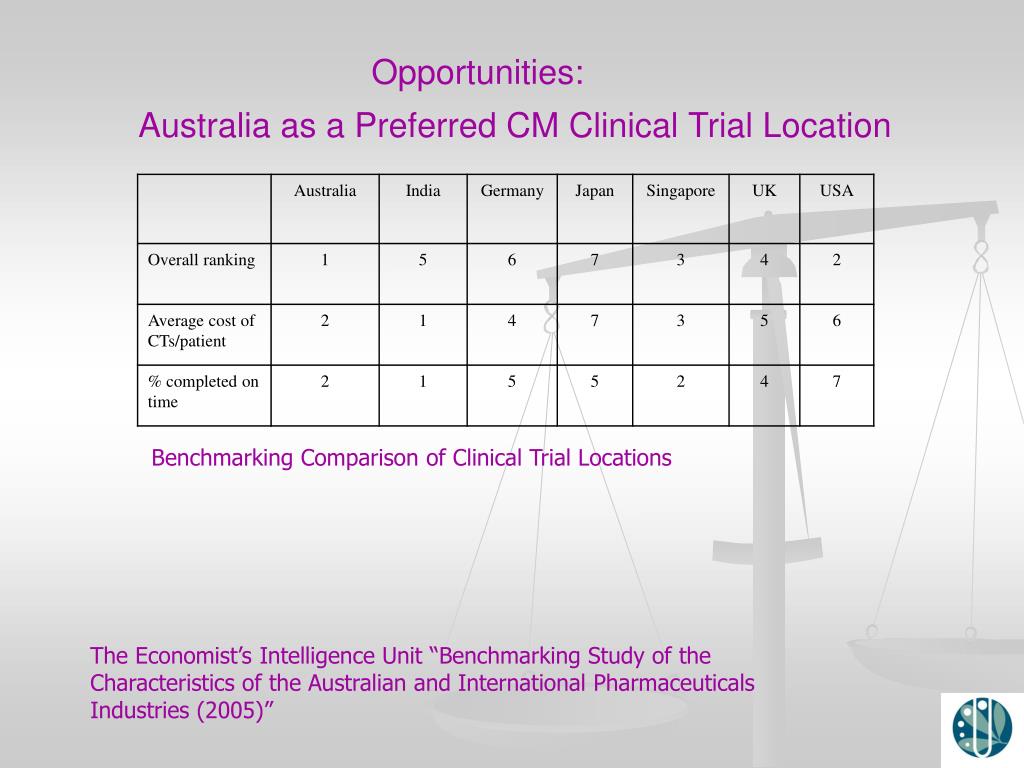 Opportunities:
Australia as a Preferred CM Clinical Trial Location

| | Australia | India | Germany | Japan | Singapore | UK | USA |
|---|---|---|---|---|---|---|---|
| Overall ranking | 1 | 5 | 6 | 7 | 3 | 4 | 2 |
| Average cost of CTs/patient | 2 | 1 | 4 | 7 | 3 | 5 | 6 |
| % completed on time | 2 | 1 | 5 | 5 | 2 | 4 | 7 |

Benchmarking Comparison of Clinical Trial Locations

The Economist’s Intelligence Unit “Benchmarking Study of the Characteristics of the Australian and International Pharmaceuticals Industries (2005)”